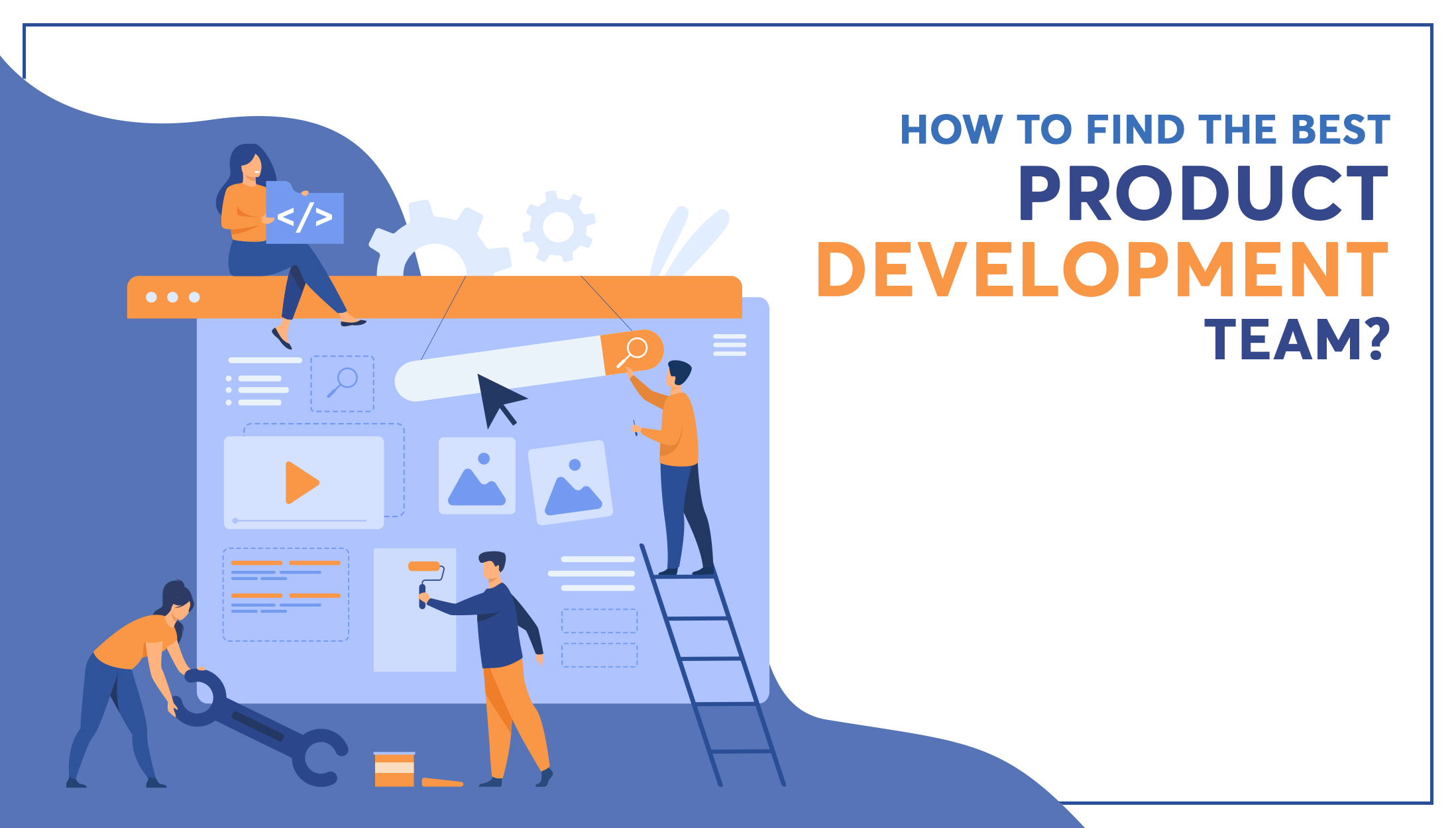 HOW TO FIND THE BEST
PRODUCT
DEVELOPMENT
TEAM?

</>